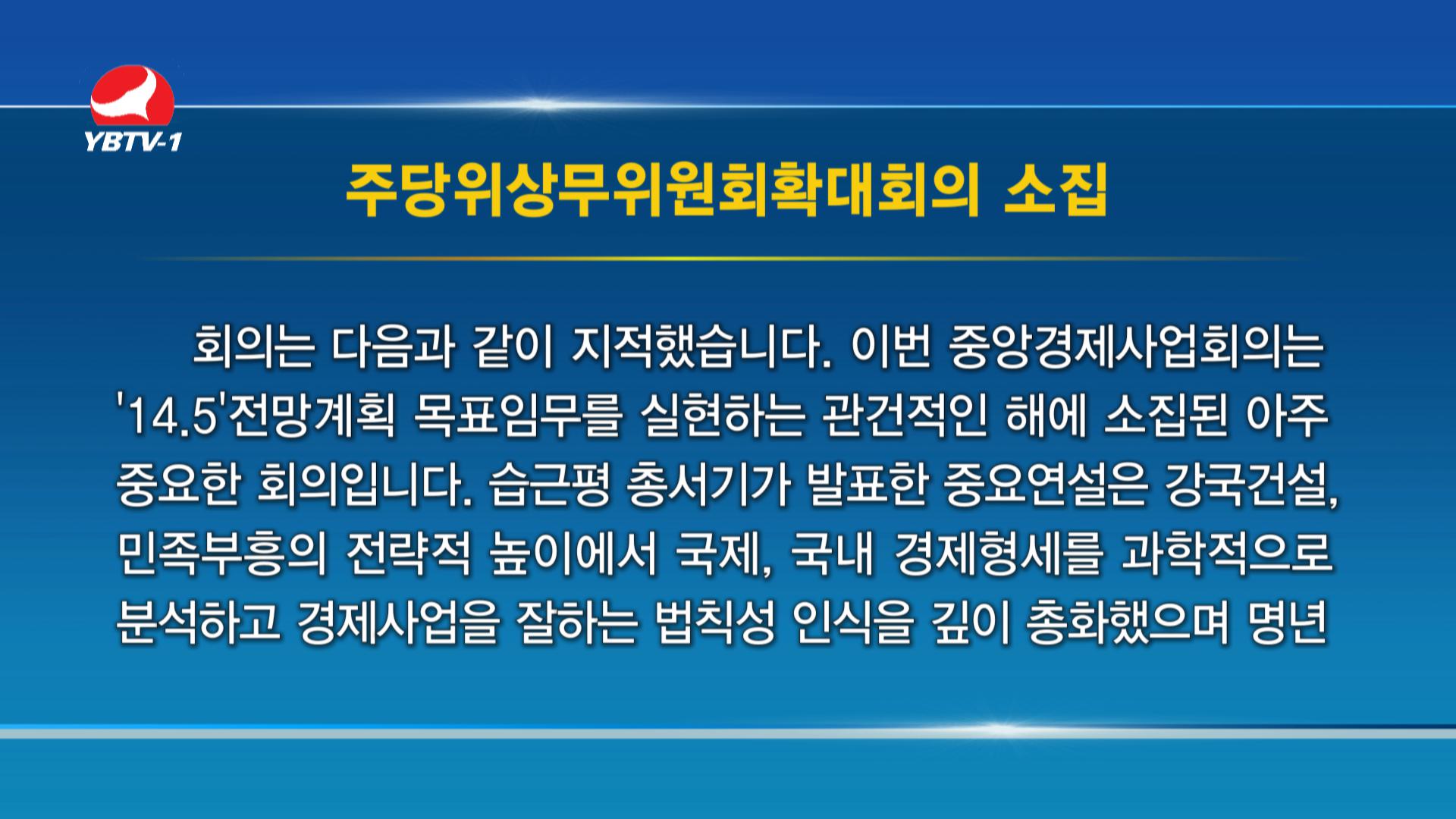 YBTV-1

주당위상무위원회확대회의 소집

회의는 다음과 같이 지적했습니다. 이번 중앙경제사업회의는 '14.5'전망계획 목표임무를 실현하는 관건적인 해에 소집된 아주 중요한 회의입니다. 습근평 총서기가 발표한 중요연설은 강국건설, 민족부흥의 전략적 높이에서 국제, 국내 경제형세를 과학적으로 분석하고 경제사업을 잘하는 법칙성 인식을 깊이 총화했으며 명년